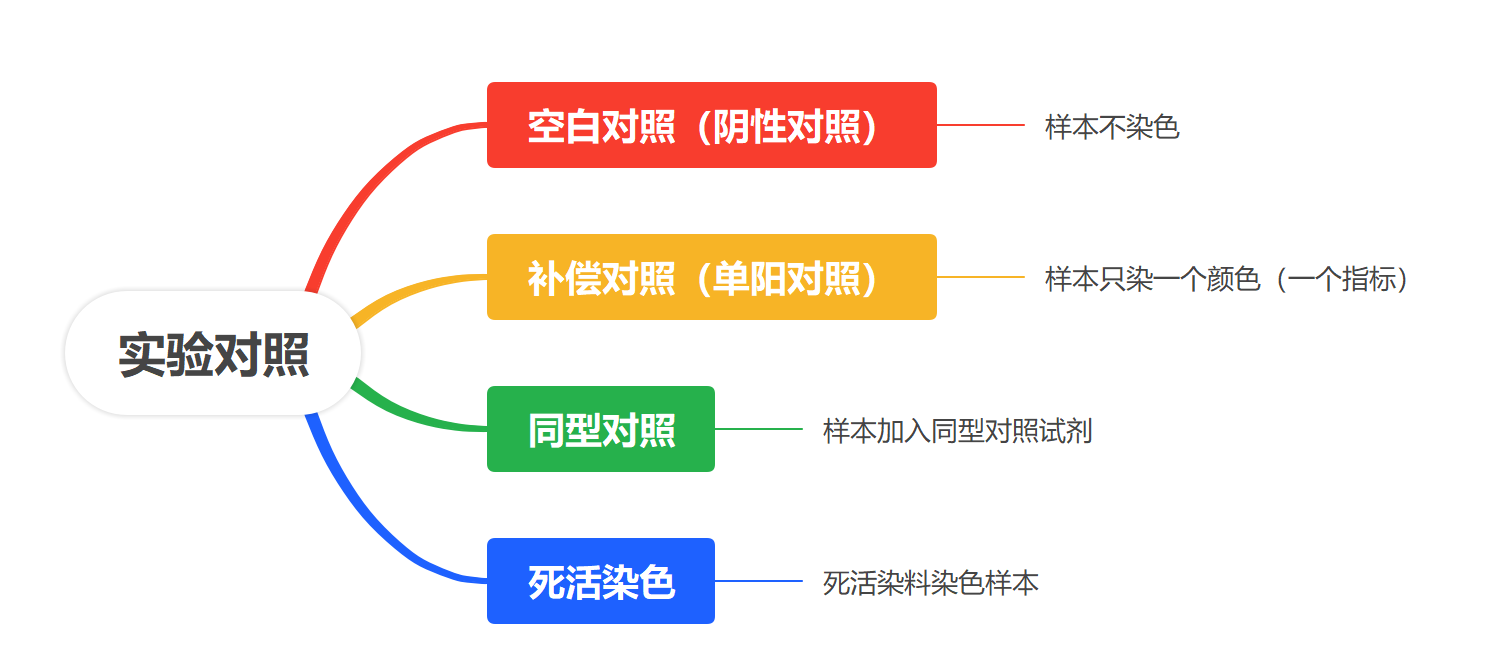 实验对照

空白对照（阴性对照）
样本不染色

补偿对照（单阳对照）
样本只染一个颜色（一个指标）

同型对照
样本加入同型对照试剂

死活染色
死活染料染色样本